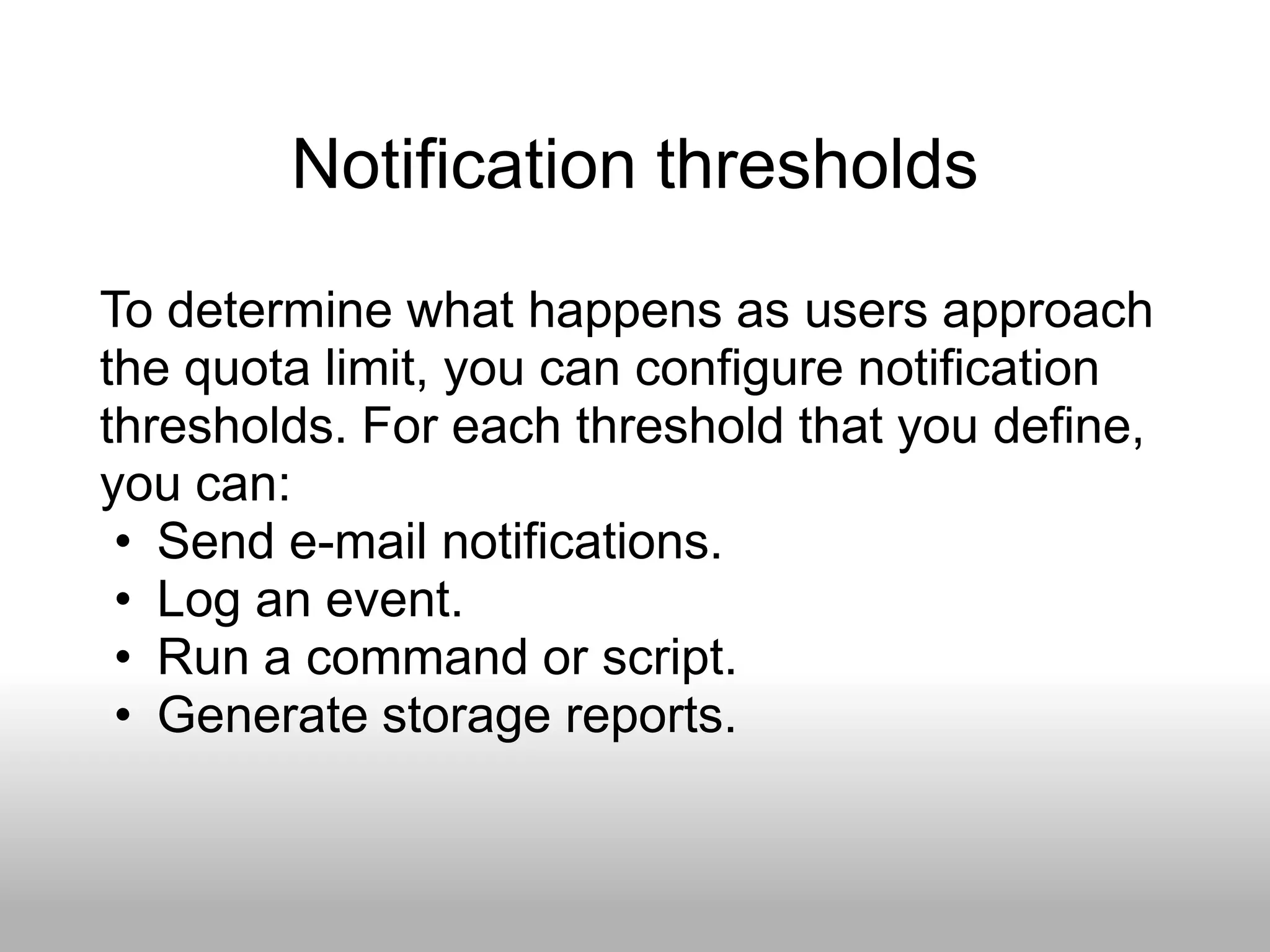 Notification thresholds

To determine what happens as users approach the quota limit, you can configure notification thresholds. For each threshold that you define, you can:
• Send e-mail notifications.
• Log an event.
• Run a command or script.
• Generate storage reports.